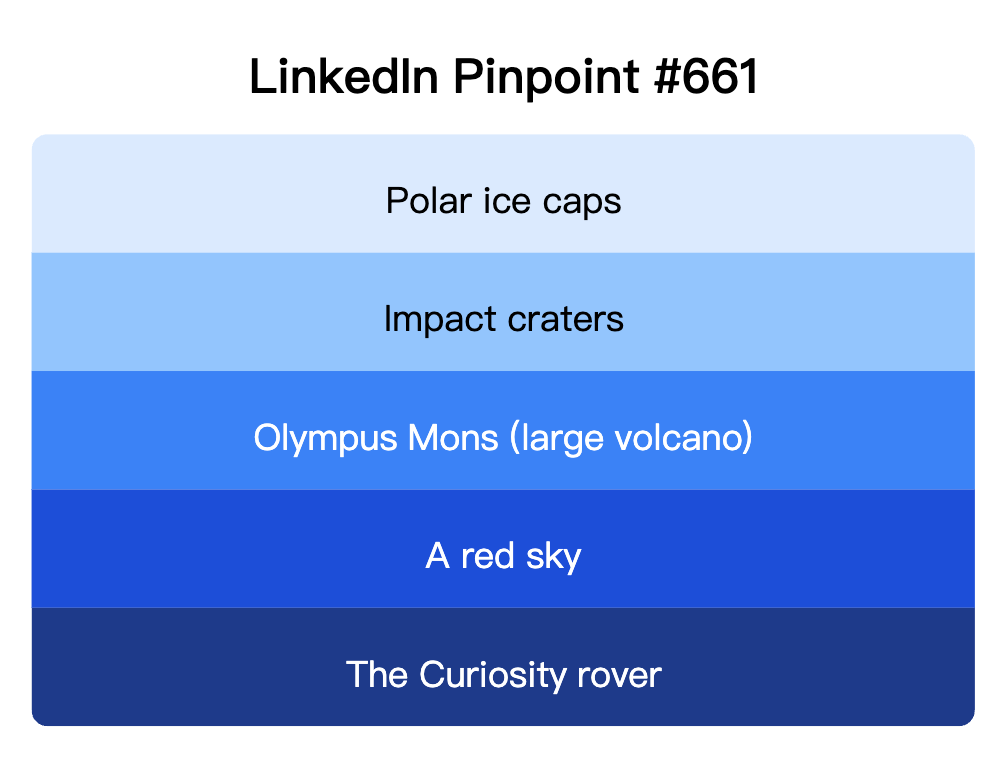 LinkedIn Pinpoint #661

Polar ice caps

Impact craters

Olympus Mons (large volcano)

A red sky

The Curiosity rover